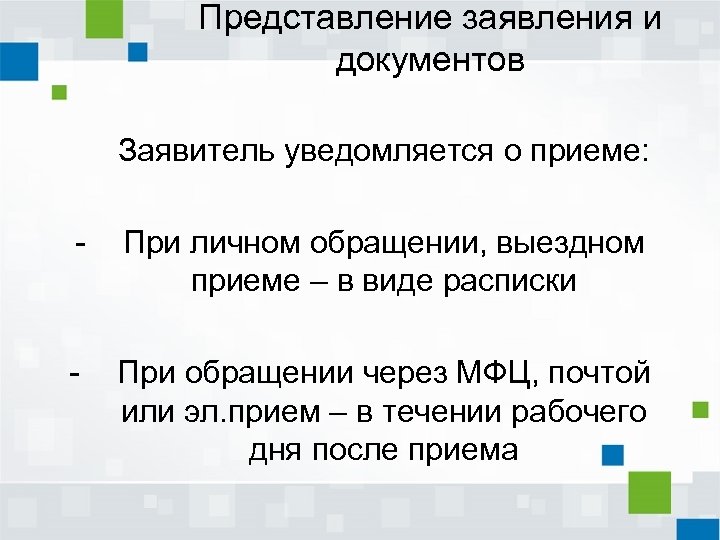 Представление заявления и документов

Заявитель уведомляется о приеме:

- При личном обращении, выездном приеме – в виде расписки

- При обращении через МФЦ, почтой или эл.прием – в течении рабочего дня после приема